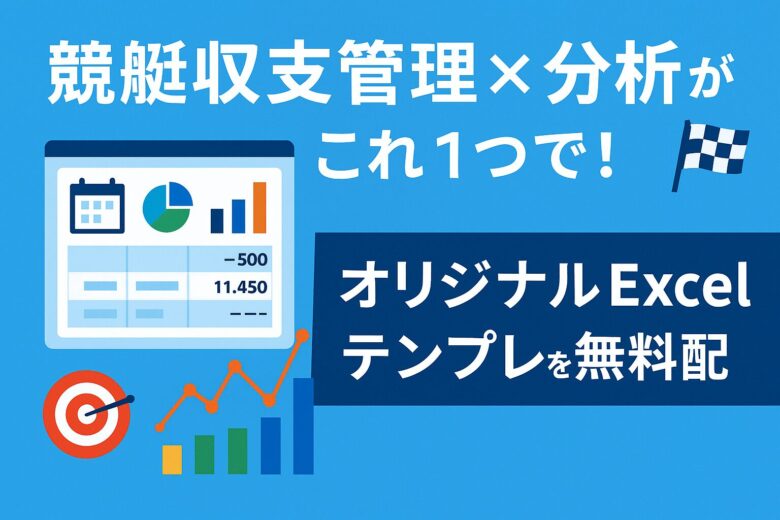 競艇収支管理×分析が
これ1つで！

−500
11.450
−−−

オリジナルExcel
テンプレを無料配